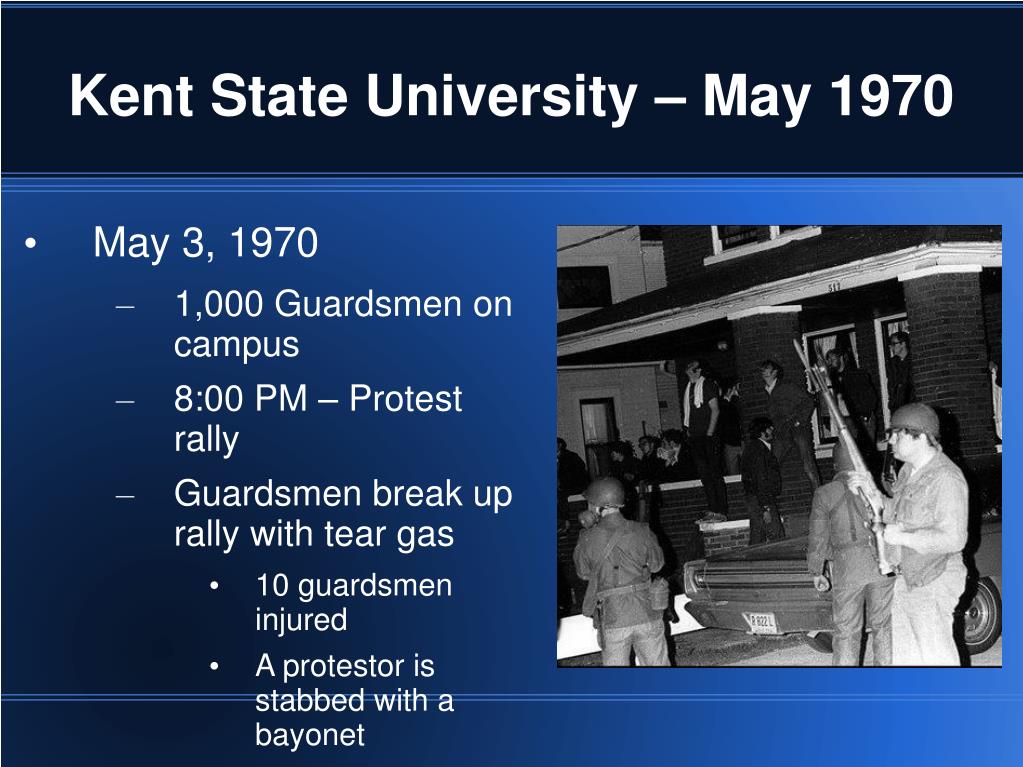 Kent State University – May 1970

• May 3, 1970
  – 1,000 Guardsmen on campus
  – 8:00 PM – Protest rally
  – Guardsmen break up rally with tear gas
    • 10 guardsmen injured
    • A protestor is stabbed with a bayonet